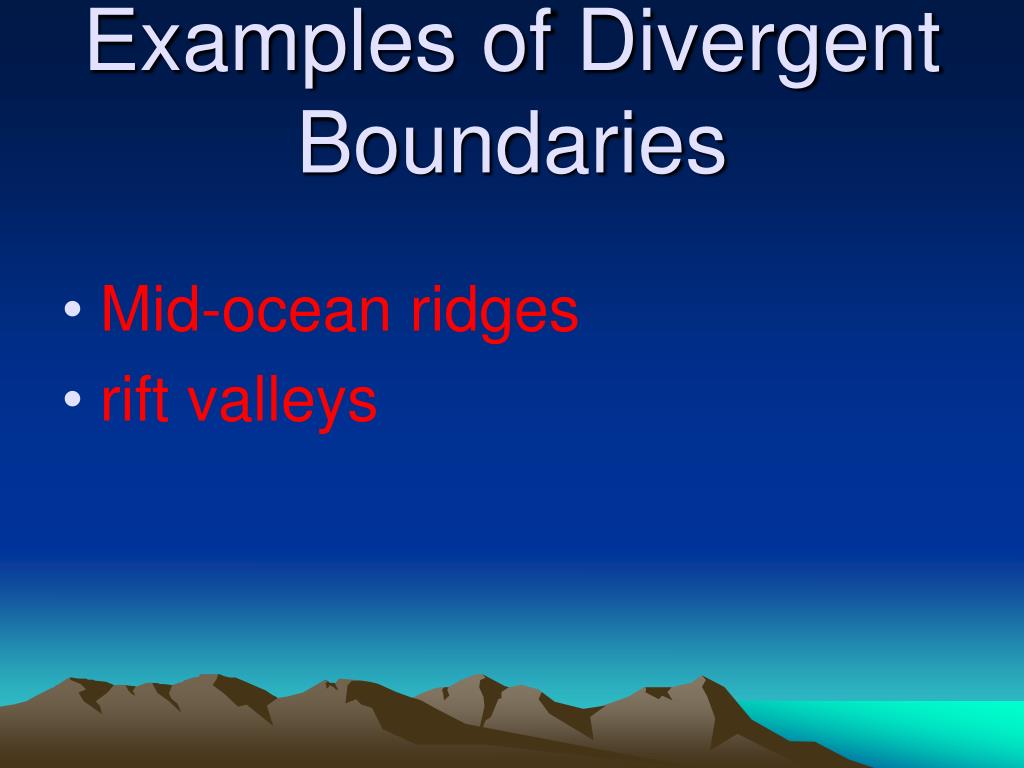 Examples of Divergent Boundaries

• Mid-ocean ridges
• rift valleys